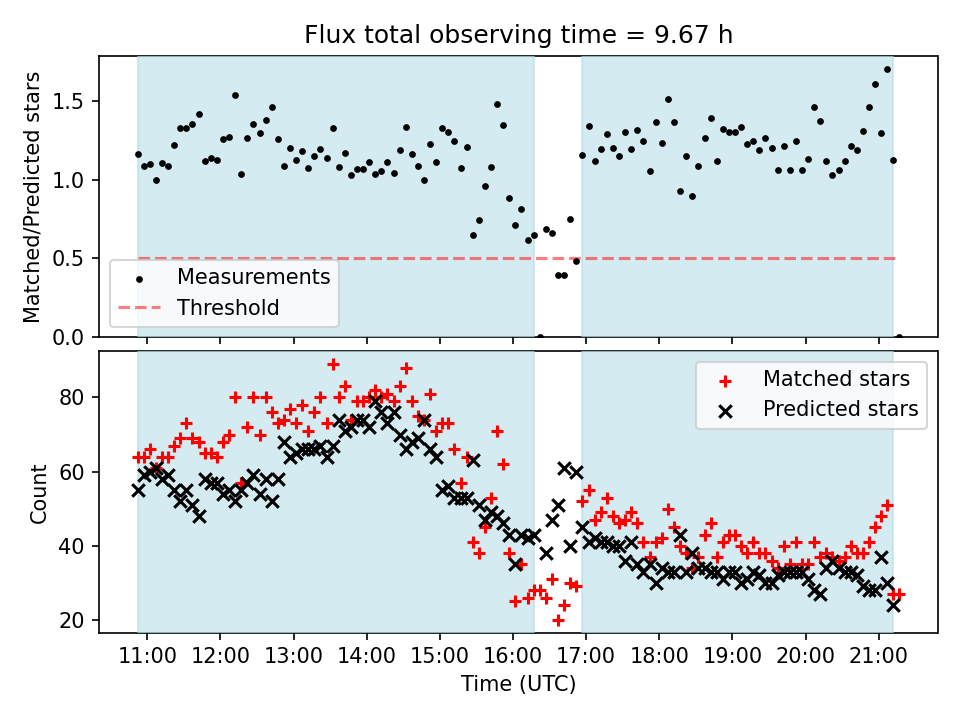 Flux total observing time = 9.67 h

Matched/Predicted stars

1.5
1.0
0.5
0.0

Measurements
Threshold

Count

80
60
40
20

Matched stars
Predicted stars

11:00 12:00 13:00 14:00 15:00 16:00 17:00 18:00 19:00 20:00 21:00

Time (UTC)